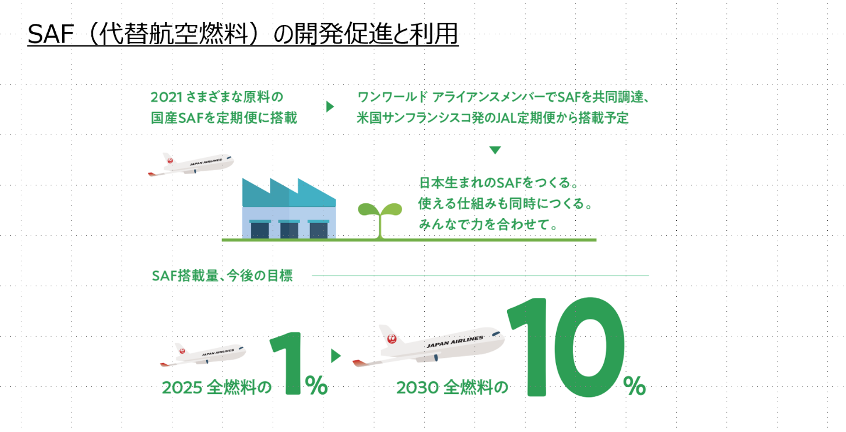 SAF（代替航空燃料）の開発促進と利用

2021 さまざまな原料の国産SAFを定期便に搭載

ワンワールド アライアンスメンバーでSAFを共同調達、米国サンフランシスコ発のJAL定期便から搭載予定

JAPAN AIRLINES

日本生まれのSAFをつくる。
使える仕組みも同時につくる。
みんなで力を合わせて。

SAF搭載量、今後の目標

JAPAN AIRLINES

2025 全燃料の 1%

JAPAN AIRLINES

2030 全燃料の 10%